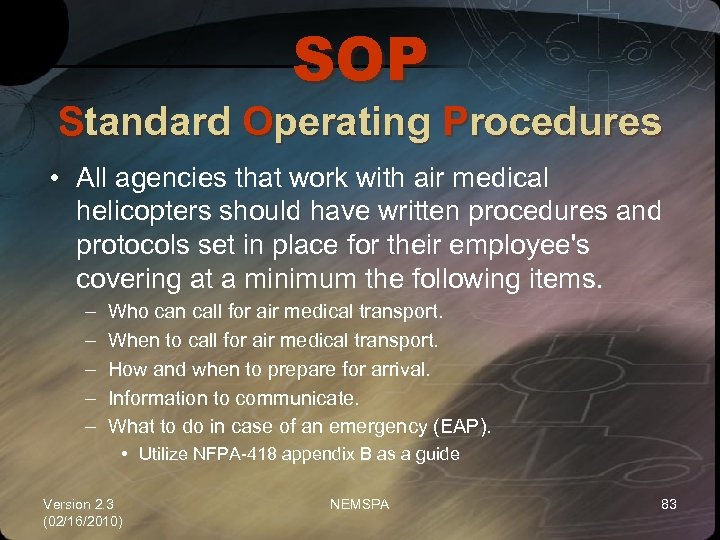 SOP
Standard Operating Procedures

• All agencies that work with air medical helicopters should have written procedures and protocols set in place for their employee's covering at a minimum the following items.
– Who can call for air medical transport.
– When to call for air medical transport.
– How and when to prepare for arrival.
– Information to communicate.
– What to do in case of an emergency (EAP).
• Utilize NFPA-418 appendix B as a guide

Version 2.3 (02/16/2010)
NEMSPA
83